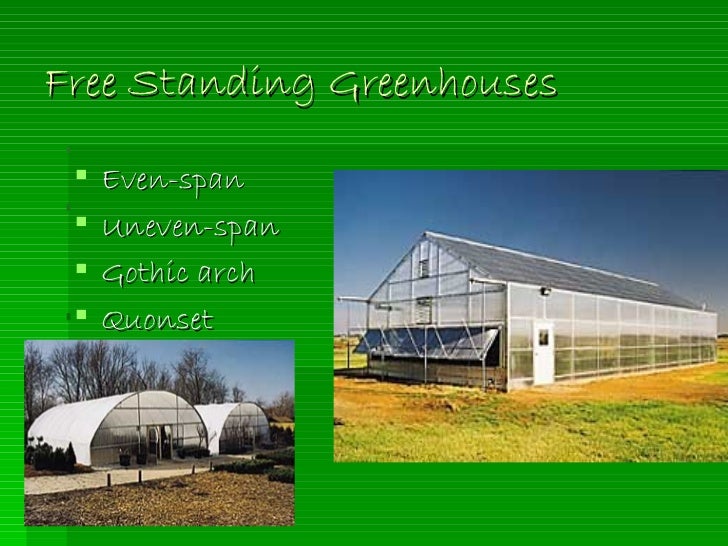 Free Standing Greenhouses

- Even-span
- Uneven-span
- Gothic arch
- Quonset